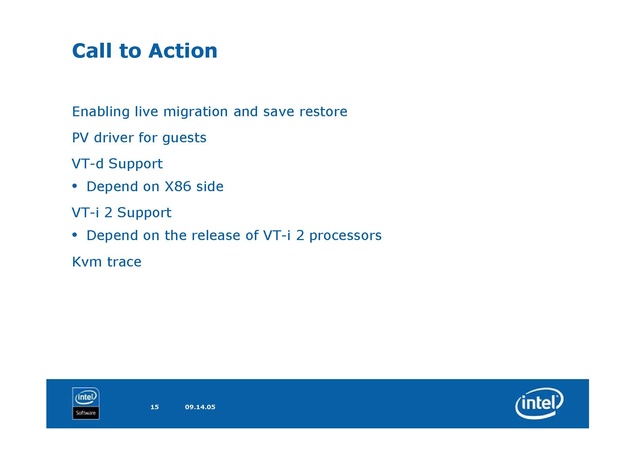 Call to Action

Enabling live migration and save restore

PV driver for guests

VT-d Support

• Depend on X86 side

VT-i 2 Support

• Depend on the release of VT-i 2 processors

Kvm trace

intel Software

15 09.14.05

intel